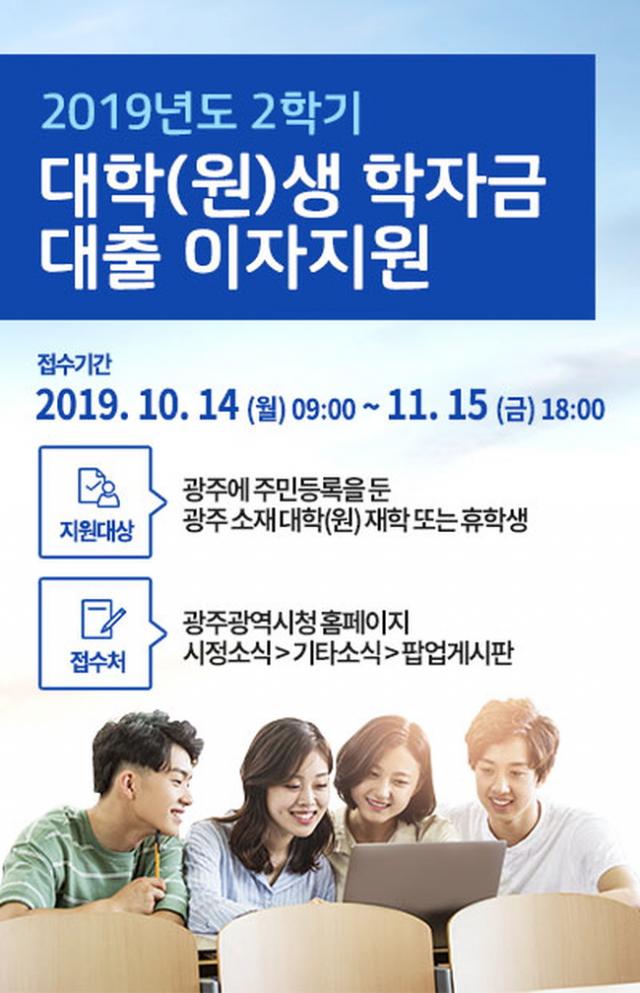 2019년도 2학기

대학(원)생 학자금 대출 이자지원

접수기간

2019. 10. 14 (월) 09:00 ~ 11. 15 (금) 18:00

지원대상

광주에 주민등록을 둔 광주 소재 대학(원) 재학 또는 휴학생

접수처

광주광역시청 홈페이지 시정소식 > 기타소식 > 팝업게시판